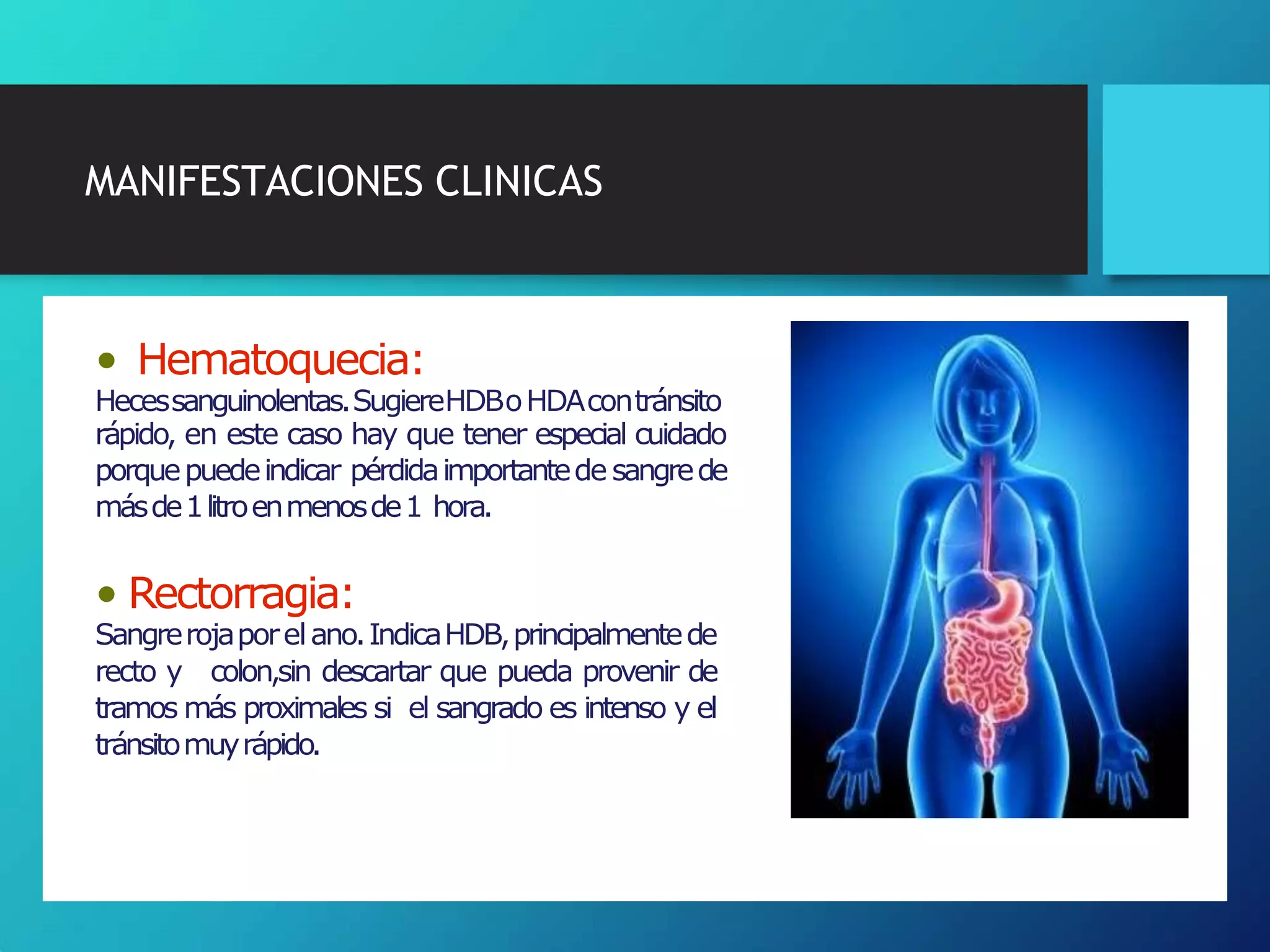 MANIFESTACIONES CLINICAS

• Hematoquecia:
Heces sanguinolentas. Sugiere HDB o HDA con tránsito rápido, en este caso hay que tener especial cuidado porque puede indicar pérdida importante de sangre de más de 1 litro en menos de 1 hora.

• Rectorragia:
Sangre roja por el ano. Indica HDB, principalmente de recto y colon,sin descartar que pueda provenir de tramos más proximales si el sangrado es intenso y el tránsito muy rápido.